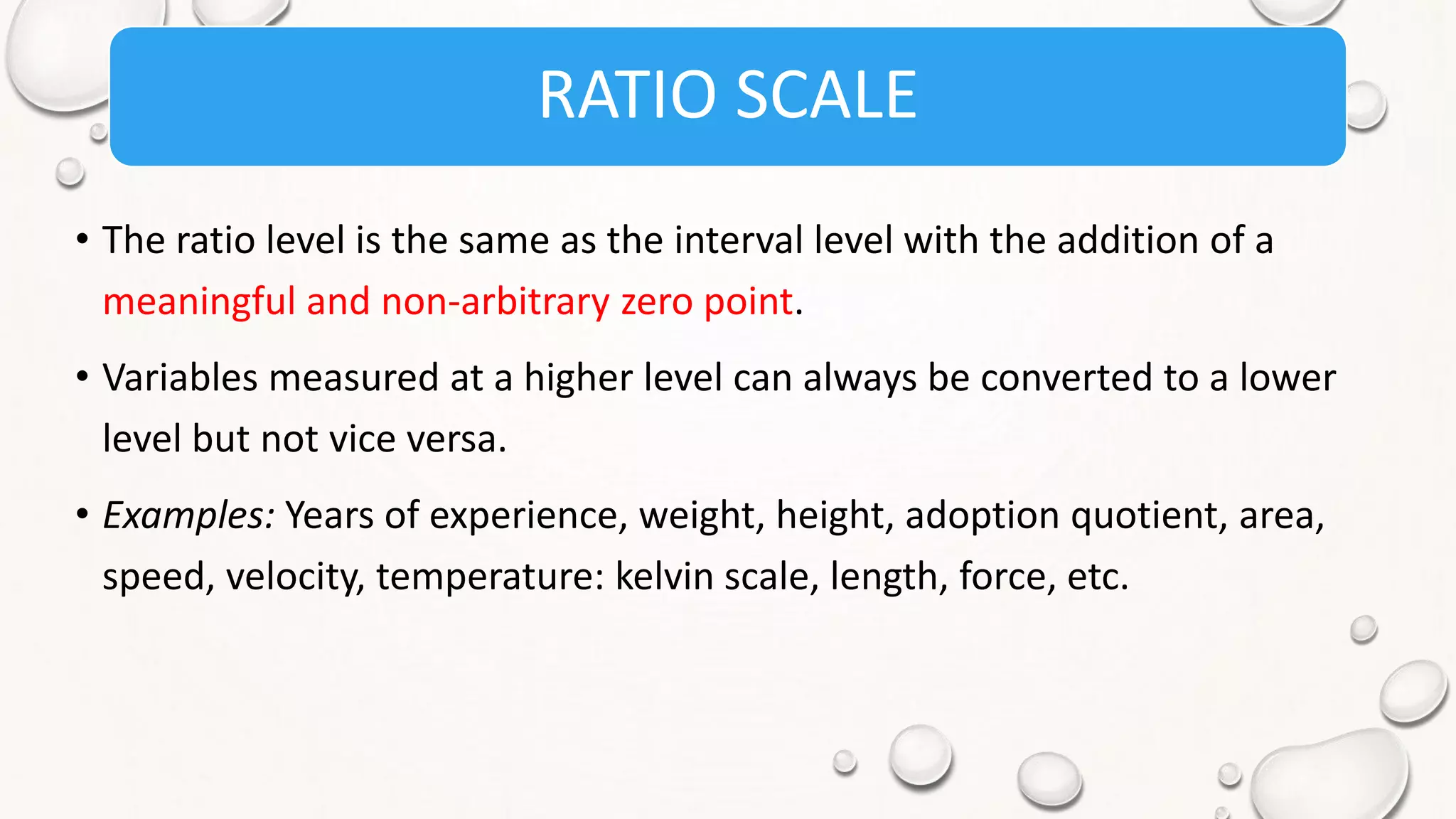 RATIO SCALE

• The ratio level is the same as the interval level with the addition of a meaningful and non-arbitrary zero point.

• Variables measured at a higher level can always be converted to a lower level but not vice versa.

• Examples: Years of experience, weight, height, adoption quotient, area, speed, velocity, temperature: kelvin scale, length, force, etc.